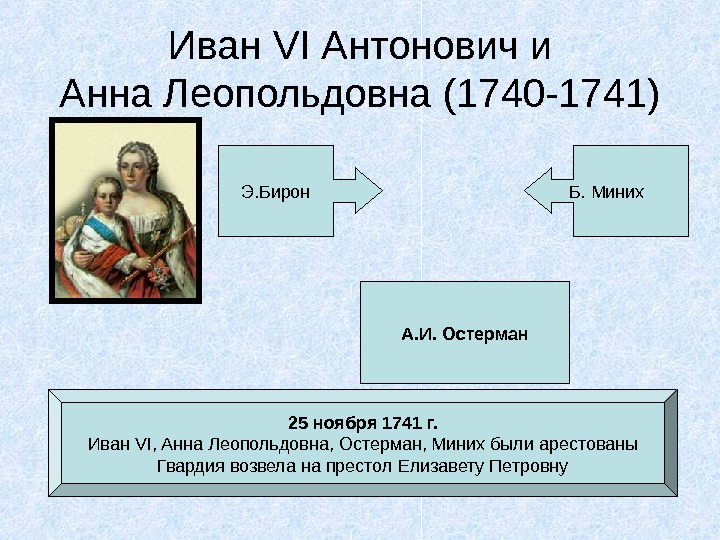 Иван VI Антонович и Анна Леопольдовна (1740-1741)

Э.Бирон

Б. Миних

А.И. Остерман

25 ноября 1741 г.
Иван VI, Анна Леопольдовна, Остерман, Миних были арестованы
Гвардия возвела на престол Елизавету Петровну